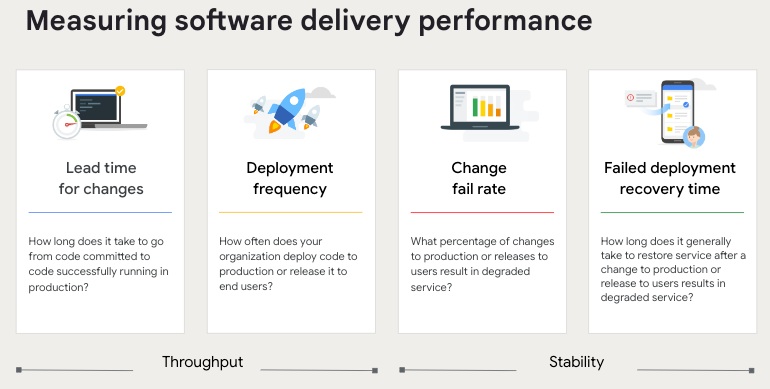 Measuring software delivery performance

Lead time for changes

How long does it take to go from code committed to code successfully running in production?

Deployment frequency

How often does your organization deploy code to production or release it to end users?

Change fail rate

What percentage of changes to production or releases to users result in degraded service?

Failed deployment recovery time

How long does it generally take to restore service after a change to production or release to users results in degraded service?

Throughput

Stability